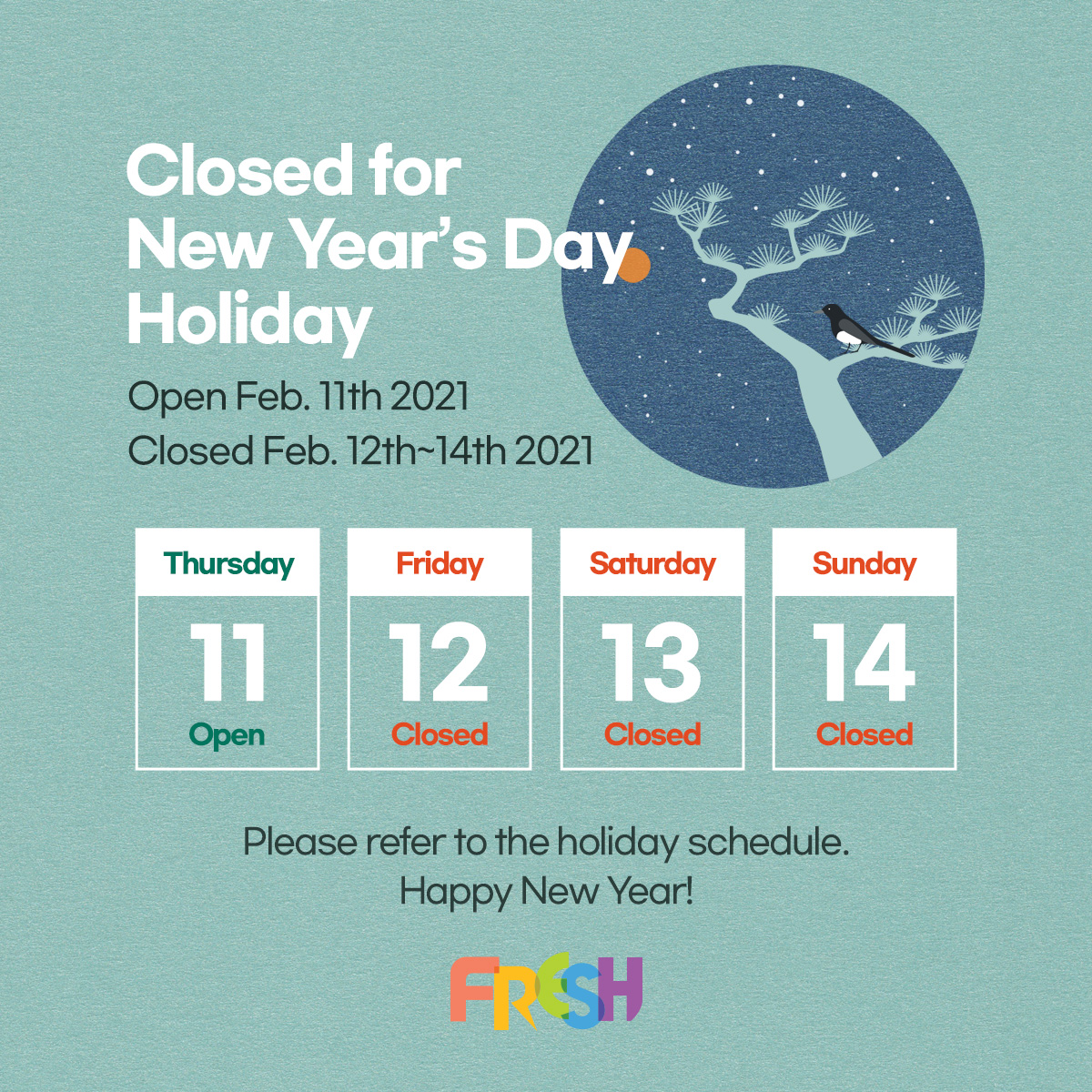 Closed for New Year's Day Holiday

Open Feb. 11th 2021
Closed Feb. 12th~14th 2021

Thursday
11
Open

Friday
12
Closed

Saturday
13
Closed

Sunday
14
Closed

Please refer to the holiday schedule.
Happy New Year!

FRESH